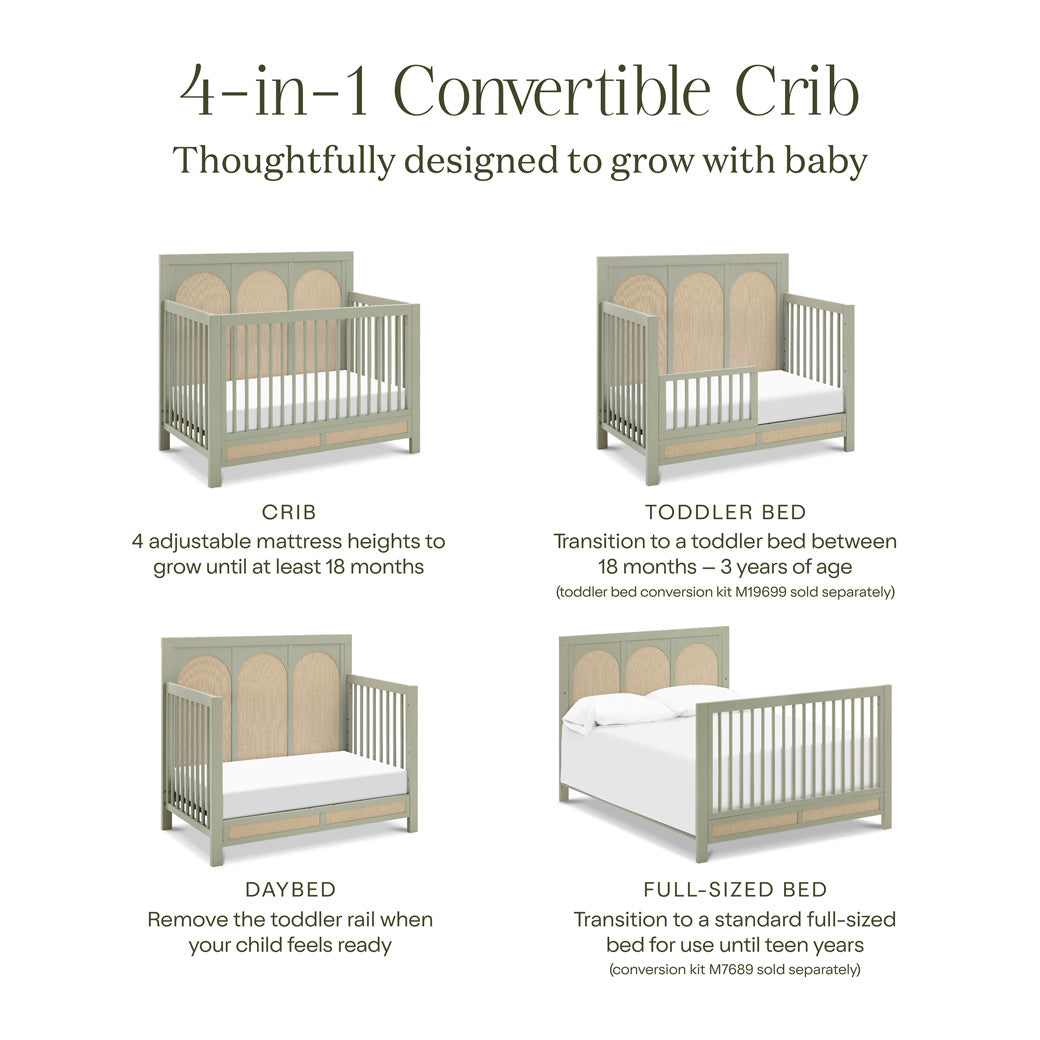 4-in-1 Convertible Crib
Thoughtfully designed to grow with baby

CRIB
4 adjustable mattress heights to grow until at least 18 months

TODDLER BED
Transition to a toddler bed between 18 months – 3 years of age
(toddler bed conversion kit M19699 sold separately)

DAYBED
Remove the toddler rail when your child feels ready

FULL-SIZED BED
Transition to a standard full-sized bed for use until teen years
(conversion kit M7689 sold separately)